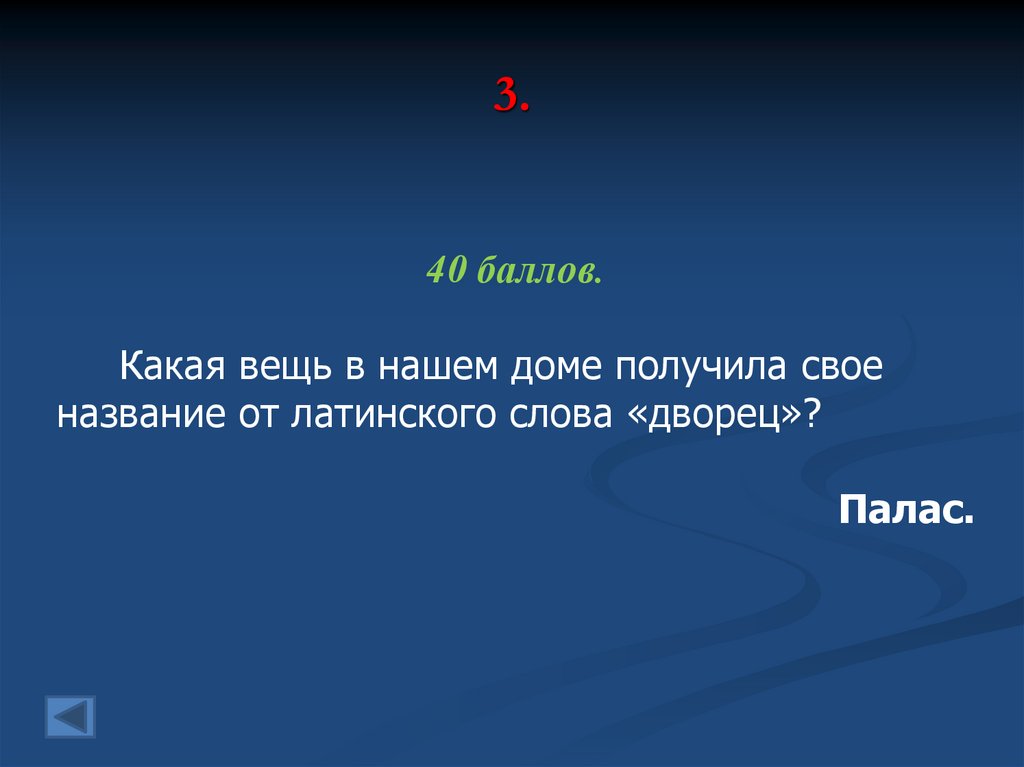 3.

40 баллов.

Какая вещь в нашем доме получила свое название от латинского слова «дворец»?

Палас.